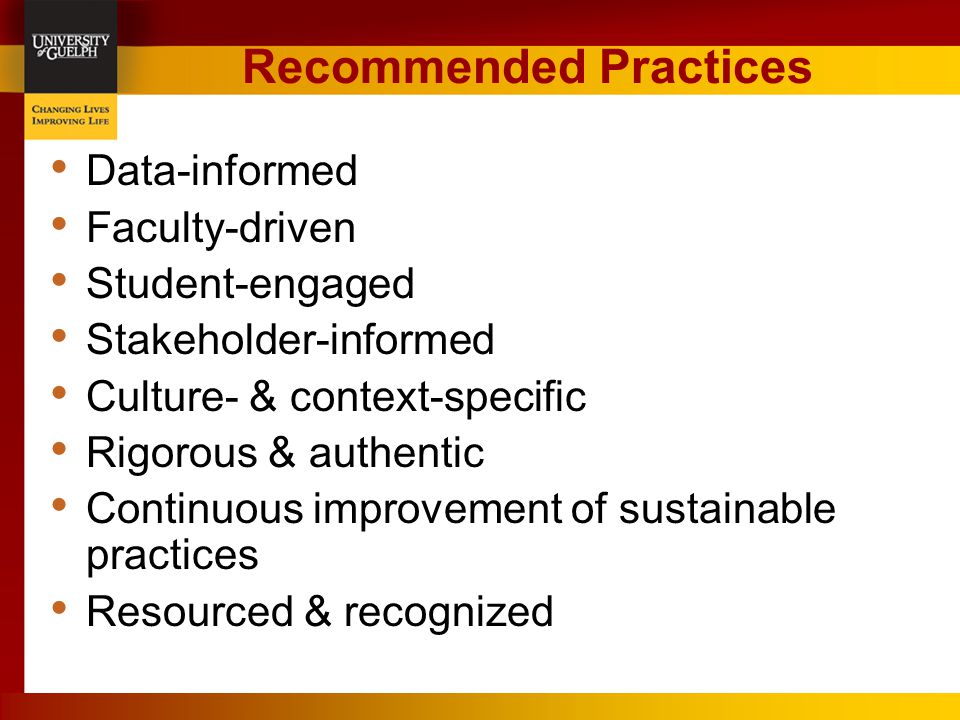 UNIVERSITY of GUELPH

CHANGING LIVES
IMPROVING LIFE

Recommended Practices

• Data-informed
• Faculty-driven
• Student-engaged
• Stakeholder-informed
• Culture- & context-specific
• Rigorous & authentic
• Continuous improvement of sustainable practices
• Resourced & recognized